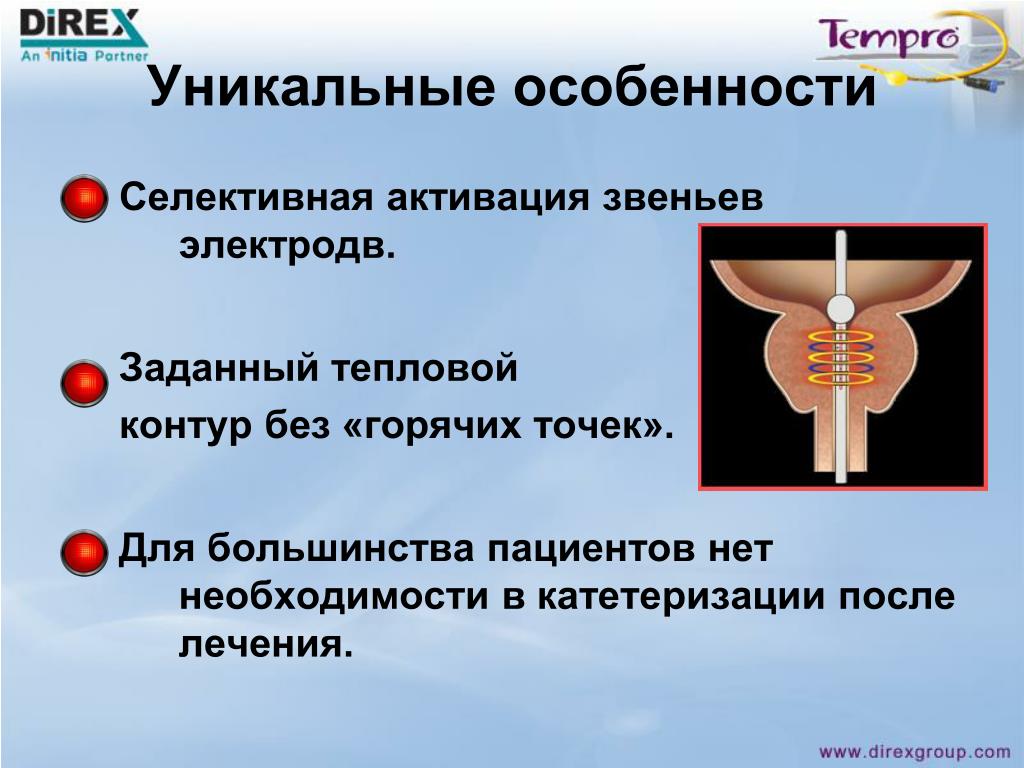 DiREX
An Initia Partner

Tempro

Уникальные особенности

Селективная активация звеньев электродв.

Заданный тепловой
контур без «горячих точек».

Для большинства пациентов нет необходимости в катетеризации после лечения.

www.direxgroup.com